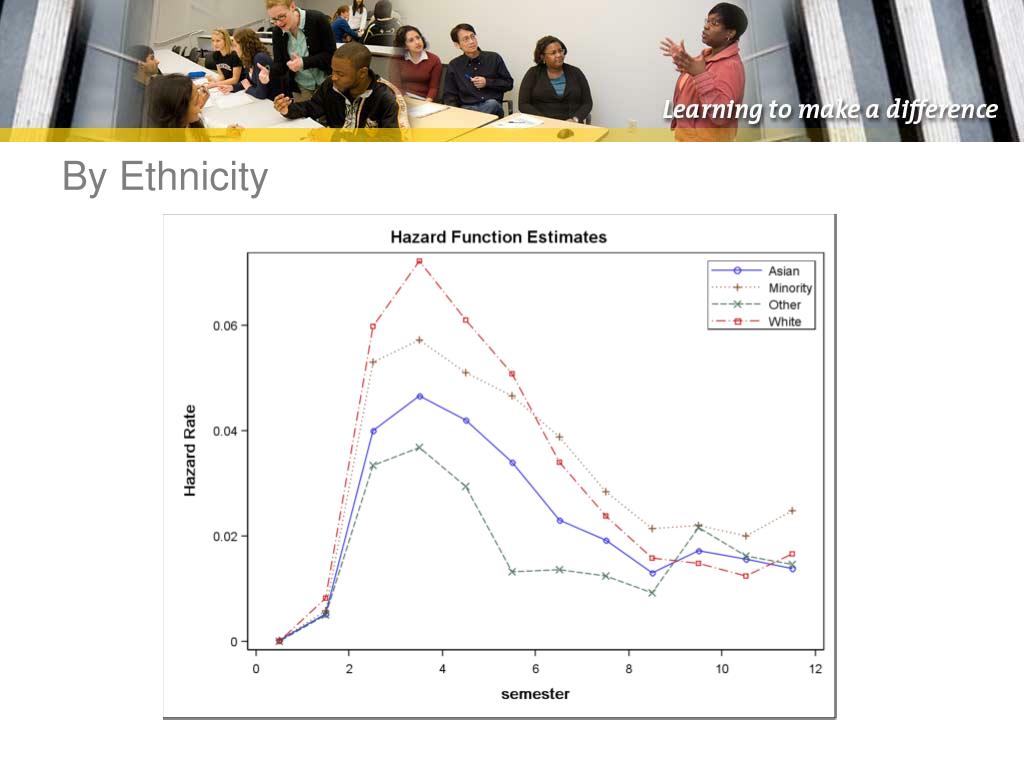 Learning to make a difference

By Ethnicity

Hazard Function Estimates

Asian
Minority
Other
White

Hazard Rate

0.06
0.04
0.02
0

0
2
4
6
8
10
12

semester